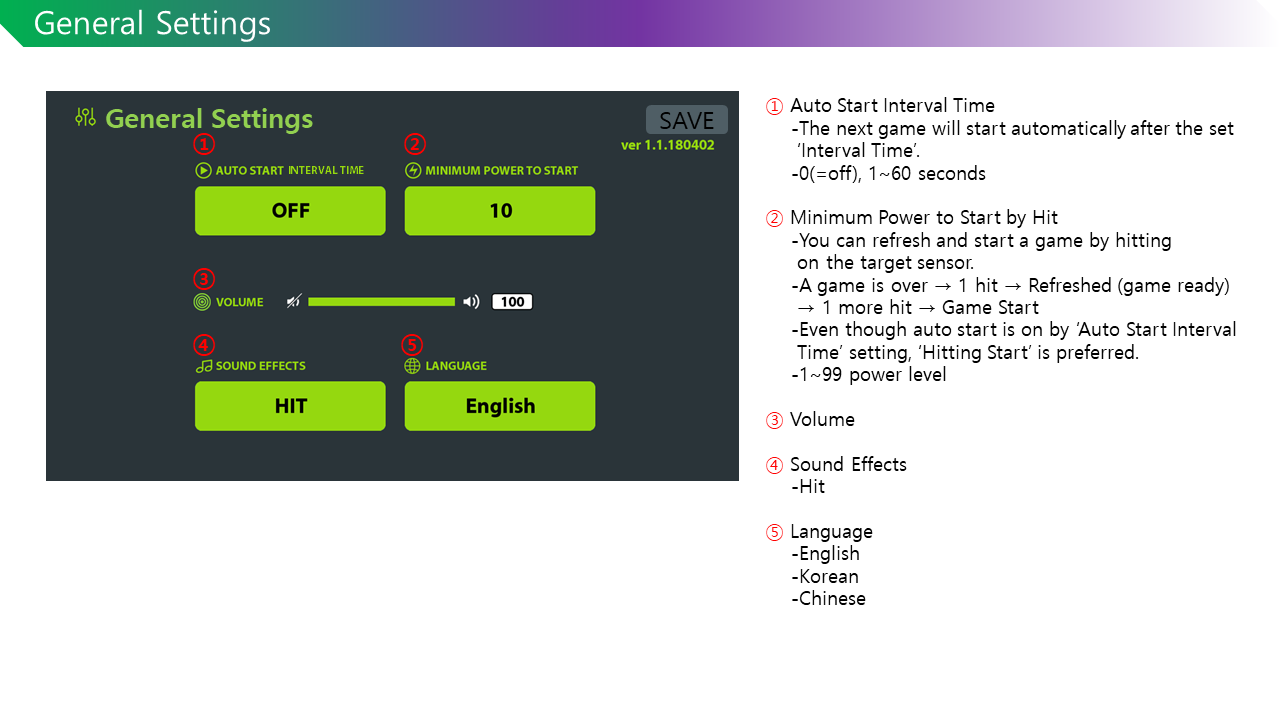 General Settings

General Settings

SAVE

ver 1.1.180402

①

AUTO START INTERVAL TIME

OFF

②

MINIMUM POWER TO START

10

③

VOLUME

100

④

SOUND EFFECTS

HIT

⑤

LANGUAGE

English

① Auto Start Interval Time
-The next game will start automatically after the set 'Interval Time'.
-0(=off), 1~60 seconds

② Minimum Power to Start by Hit
-You can refresh and start a game by hitting on the target sensor.
-A game is over → 1 hit → Refreshed (game ready) → 1 more hit → Game Start
-Even though auto start is on by 'Auto Start Interval Time' setting, 'Hitting Start' is preferred.
-1~99 power level

③ Volume

④ Sound Effects
-Hit

⑤ Language
-English
-Korean
-Chinese